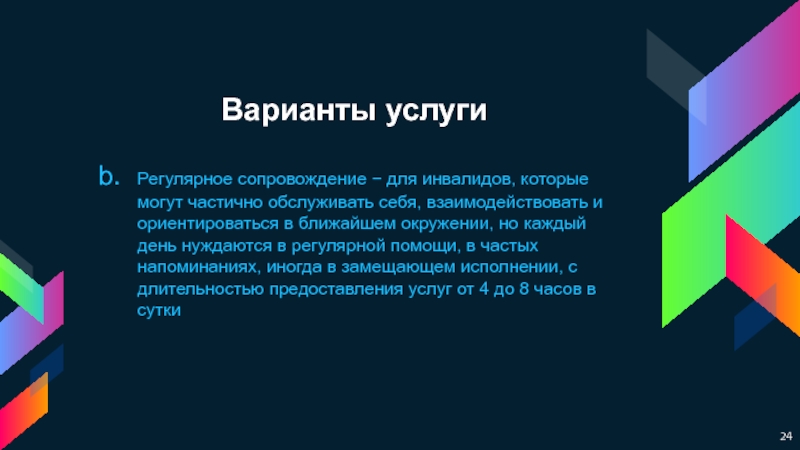 Варианты услуги

b. Регулярное сопровождение − для инвалидов, которые могут частично обслуживать себя, взаимодействовать и ориентироваться в ближайшем окружении, но каждый день нуждаются в регулярной помощи, в частых напоминаниях, иногда в замещающем исполнении, с длительностью предоставления услуг от 4 до 8 часов в сутки

24